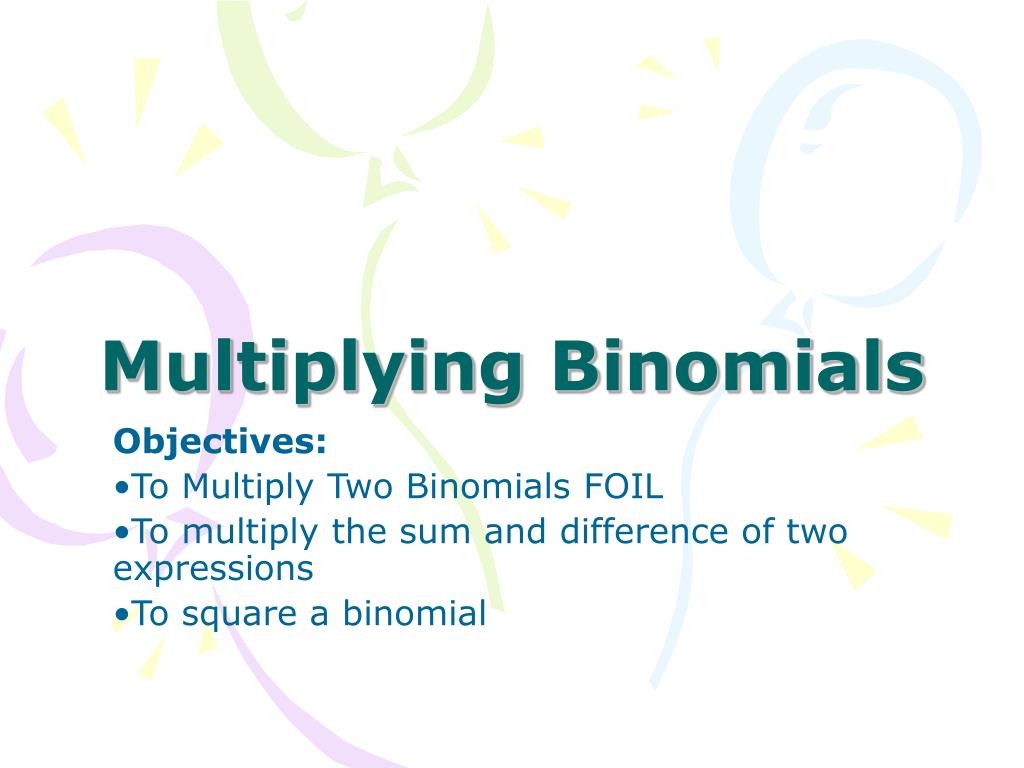 Multiplying Binomials

Objectives:

•To Multiply Two Binomials FOIL

•To multiply the sum and difference of two expressions

•To square a binomial